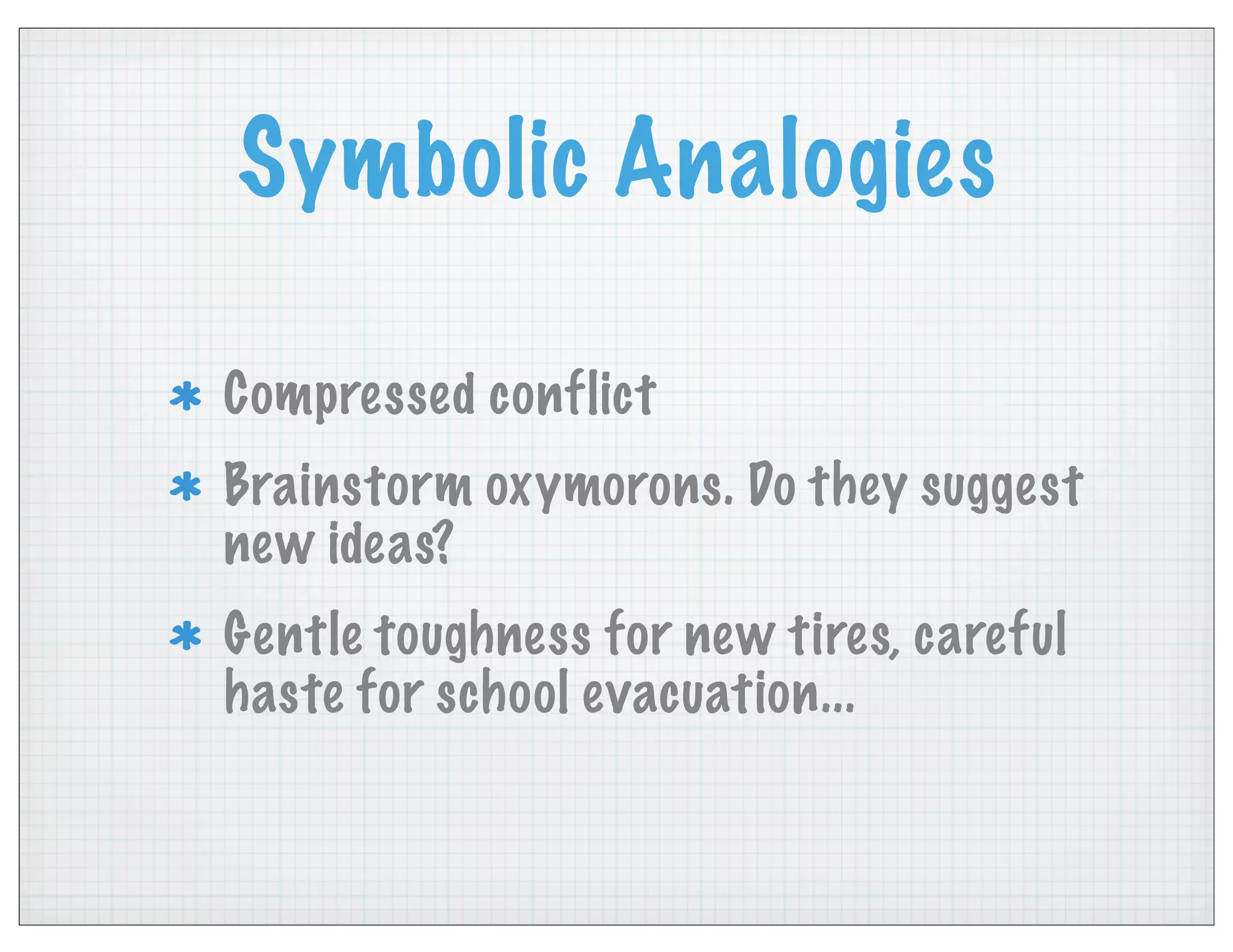 Symbolic Analogies

* Compressed conflict
* Brainstorm oxymorons. Do they suggest new ideas?
* Gentle toughness for new tires, careful haste for school evacuation...